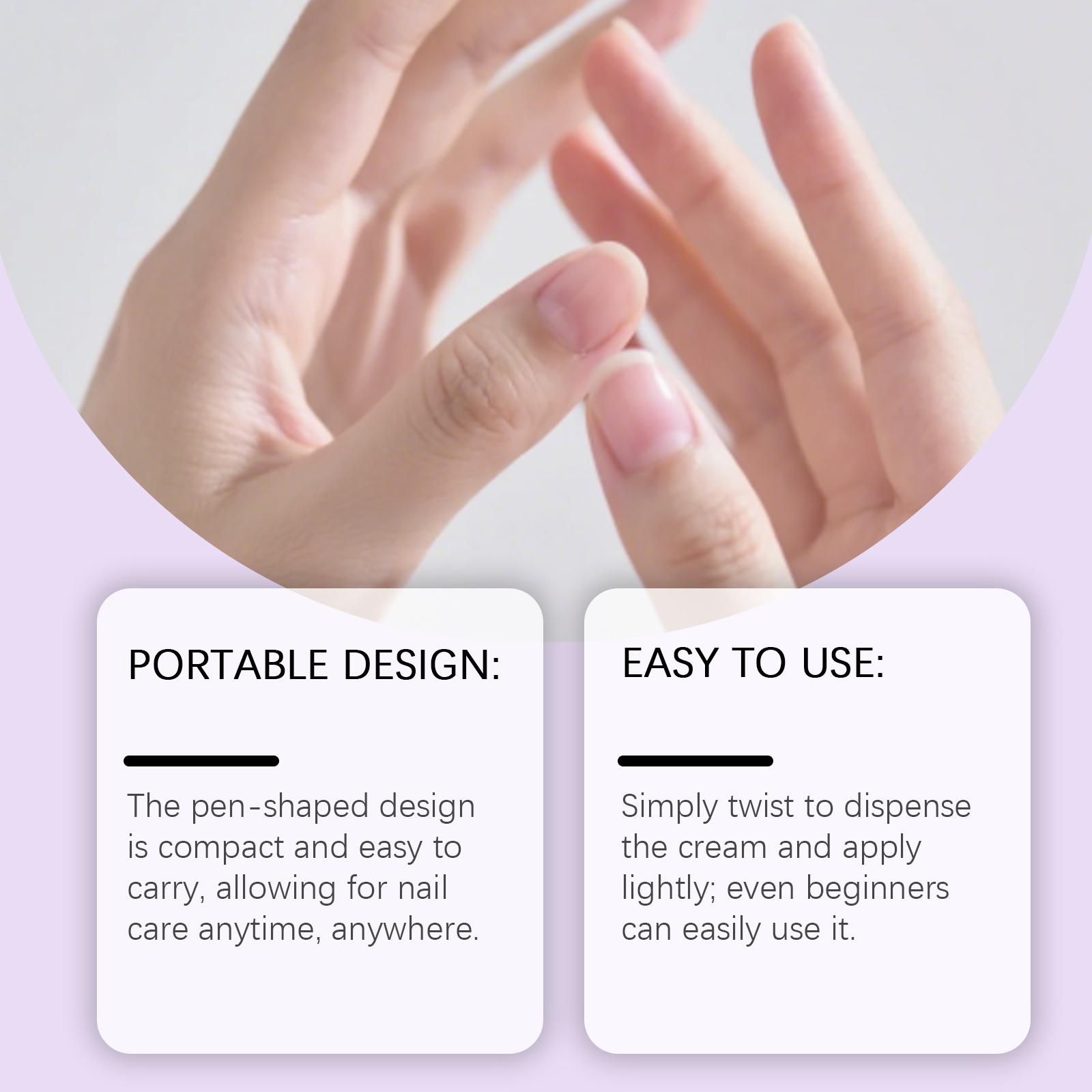 PORTABLE DESIGN:

The pen-shaped design is compact and easy to carry, allowing for nail care anytime, anywhere.

EASY TO USE:

Simply twist to dispense the cream and apply lightly; even beginners can easily use it.